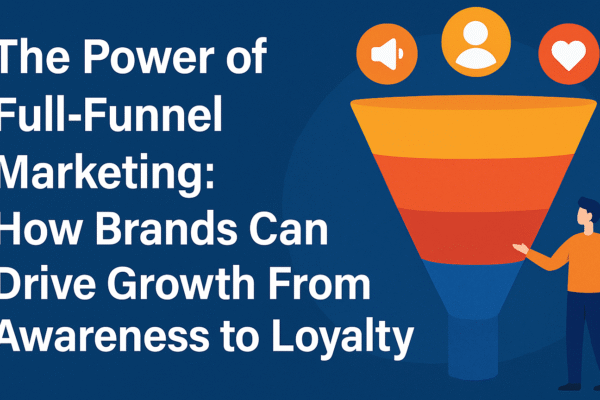 The Power of Full-Funnel Marketing: How Brands Can Drive Growth From Awareness to Loyalty